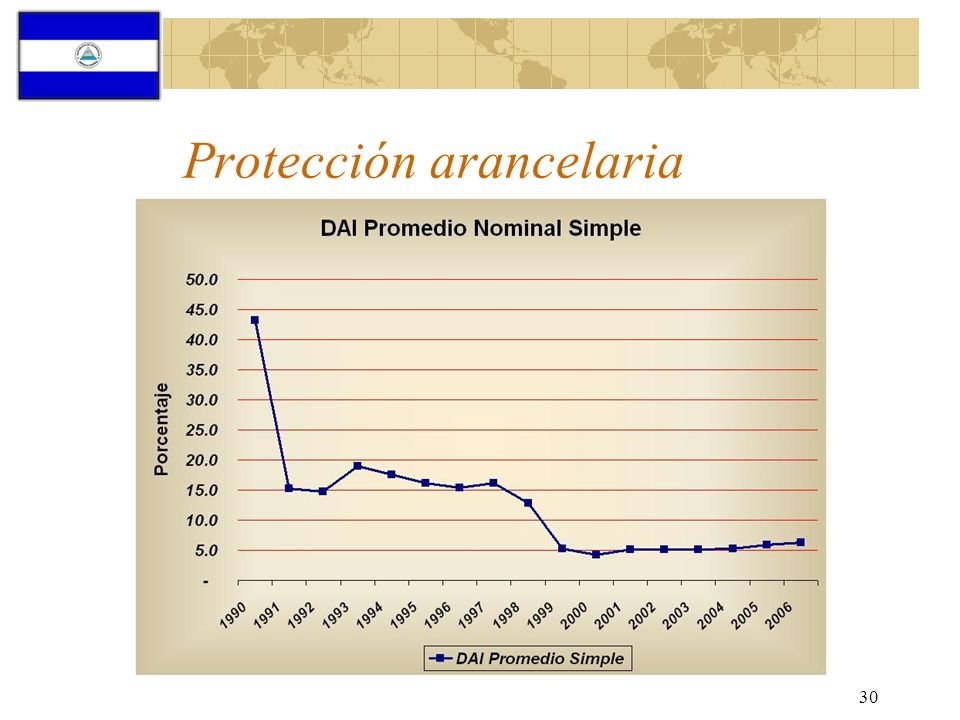 Protección arancelaria

DAI Promedio Nominal Simple

Porcentaje

50.0
45.0
40.0
35.0
30.0
25.0
20.0
15.0
10.0
5.0
-

1990 1991 1992 1993 1994 1995 1996 1997 1998 1999 2000 2001 2002 2003 2004 2005 2006

DAI Promedio Simple

30